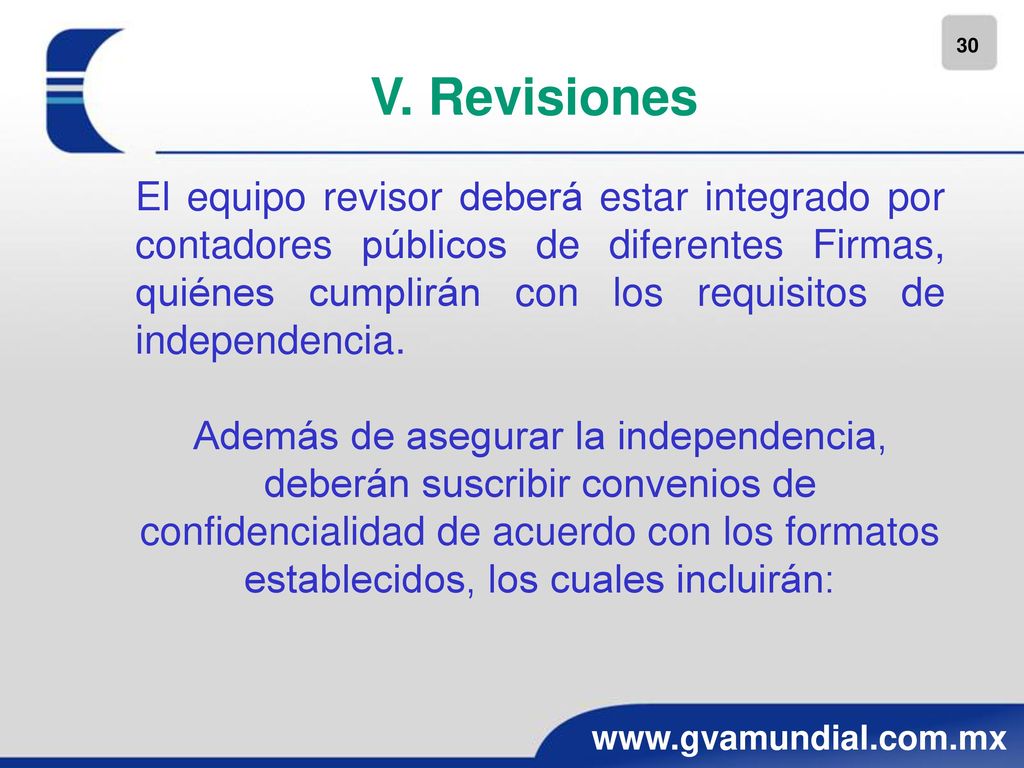 30

V. Revisiones

El equipo revisor deberá estar integrado por contadores públicos de diferentes Firmas, quiénes cumplirán con los requisitos de independencia.

Además de asegurar la independencia, deberán suscribir convenios de confidencialidad de acuerdo con los formatos establecidos, los cuales incluirán:

www.gvamundial.com.mx